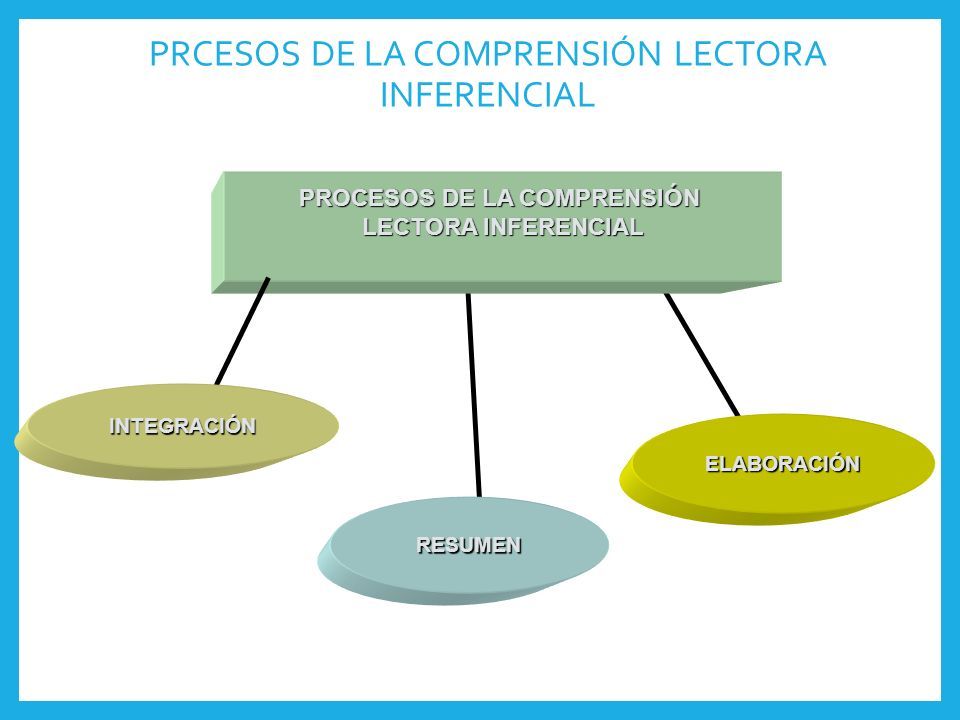 PRCESOS DE LA COMPRENSIÓN LECTORA INFERENCIAL

PROCESOS DE LA COMPRENSIÓN LECTORA INFERENCIAL

INTEGRACIÓN

RESUMEN

ELABORACIÓN